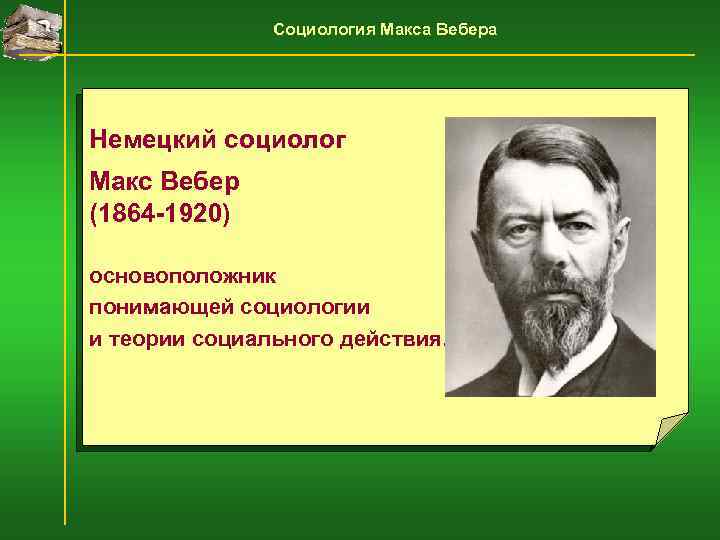 Социология Макса Вебера

Немецкий социолог

Макс Вебер (1864-1920)

основоположник понимающей социологии и теории социального действия.